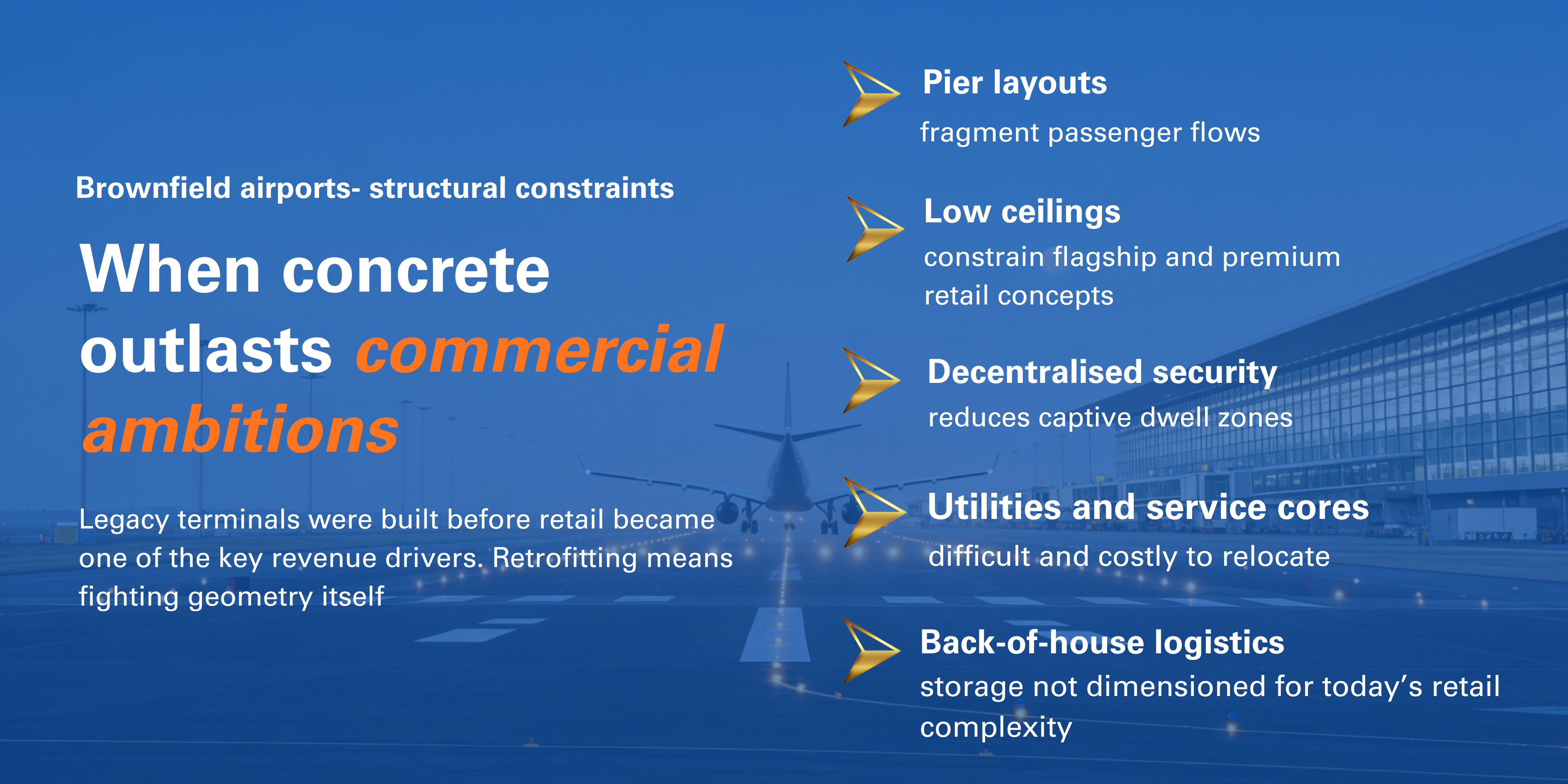 Brownfield airports- structural constraints

When concrete outlasts commercial ambitions

Legacy terminals were built before retail became one of the key revenue drivers. Retrofitting means fighting geometry itself

Pier layouts
fragment passenger flows

Low ceilings
constrain flagship and premium retail concepts

Decentralised security
reduces captive dwell zones

Utilities and service cores
difficult and costly to relocate

Back-of-house logistics
storage not dimensioned for today's retail complexity